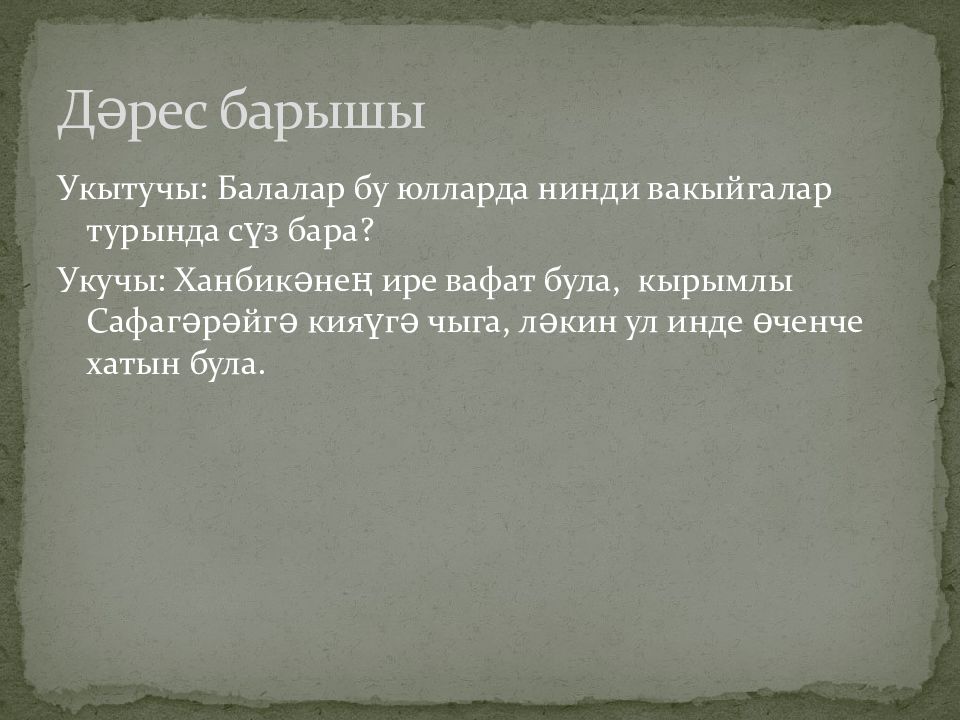 Дәрес барышы

Укытучы: Балалар бу юлларда нинди вакыйгалар турында сүз бара?

Укучы: Ханбикәнең ире вафат була,  кырымлы Сафагәрәйгә кияүгә чыга, ләкин ул инде өченче хатын була.